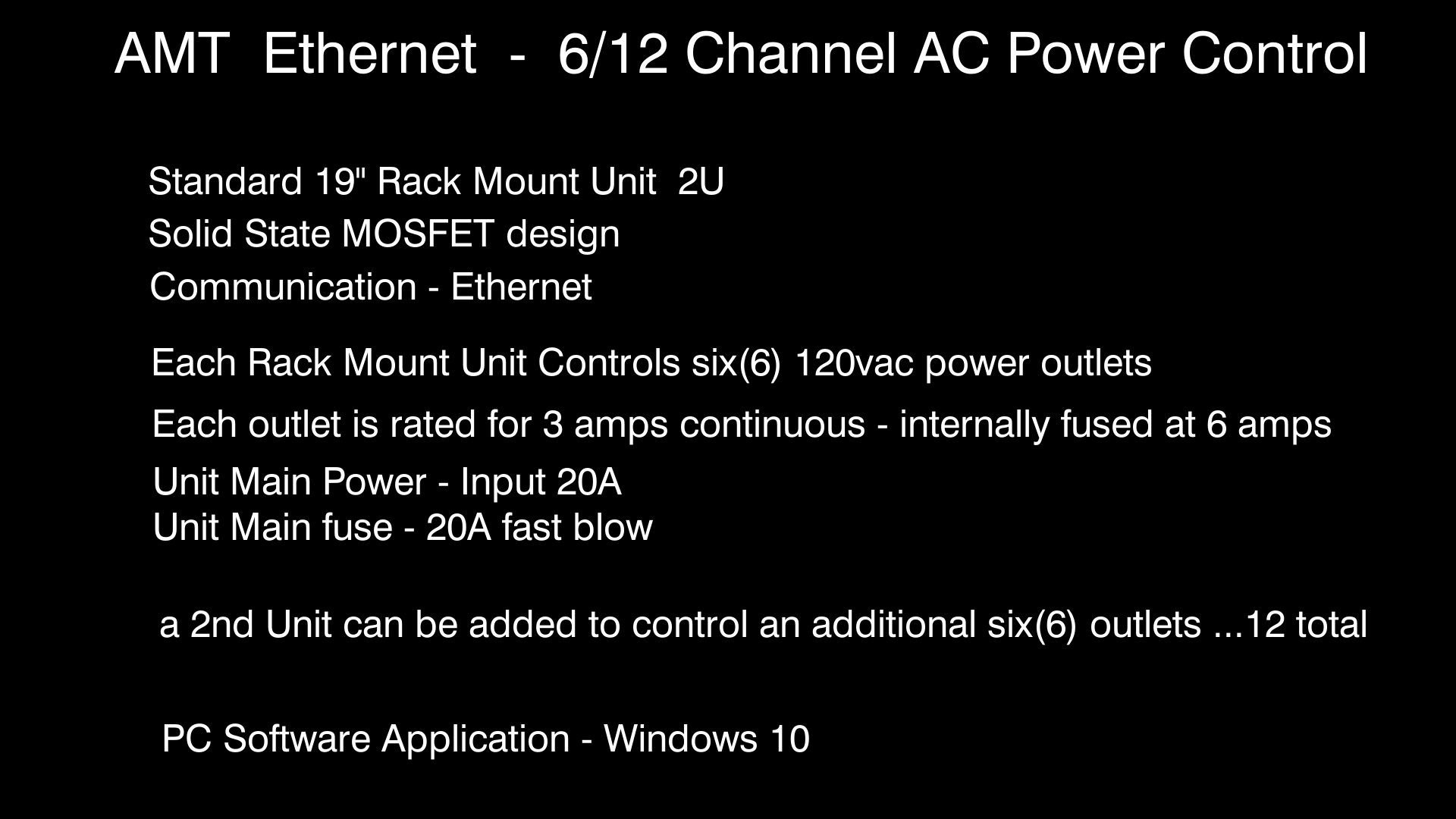 AMT Ethernet - 6/12 Channel AC Power Control

Standard 19" Rack Mount Unit 2U

Solid State MOSFET design

Communication - Ethernet

Each Rack Mount Unit Controls six(6) 120vac power outlets

Each outlet is rated for 3 amps continuous - internally fused at 6 amps

Unit Main Power - Input 20A
Unit Main fuse - 20A fast blow

a 2nd Unit can be added to control an additional six(6) outlets ...12 total

PC Software Application - Windows 10